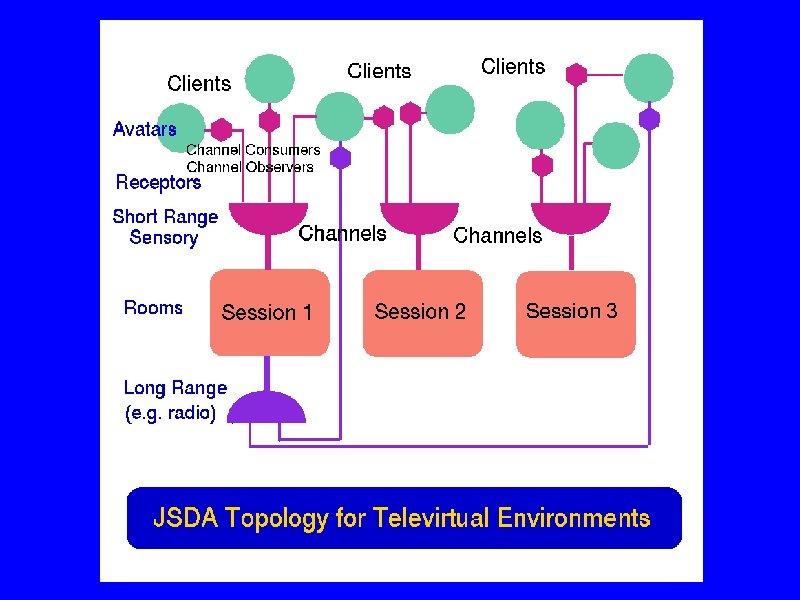 Clients

Clients

Clients

Avatars

Channel Consumers
Channel Observers

Receptors

Short Range
Sensory

Channels

Channels

Rooms

Session 1

Session 2

Session 3

Long Range
(e.g. radio)

JSDA Topology for Televirtual Environments